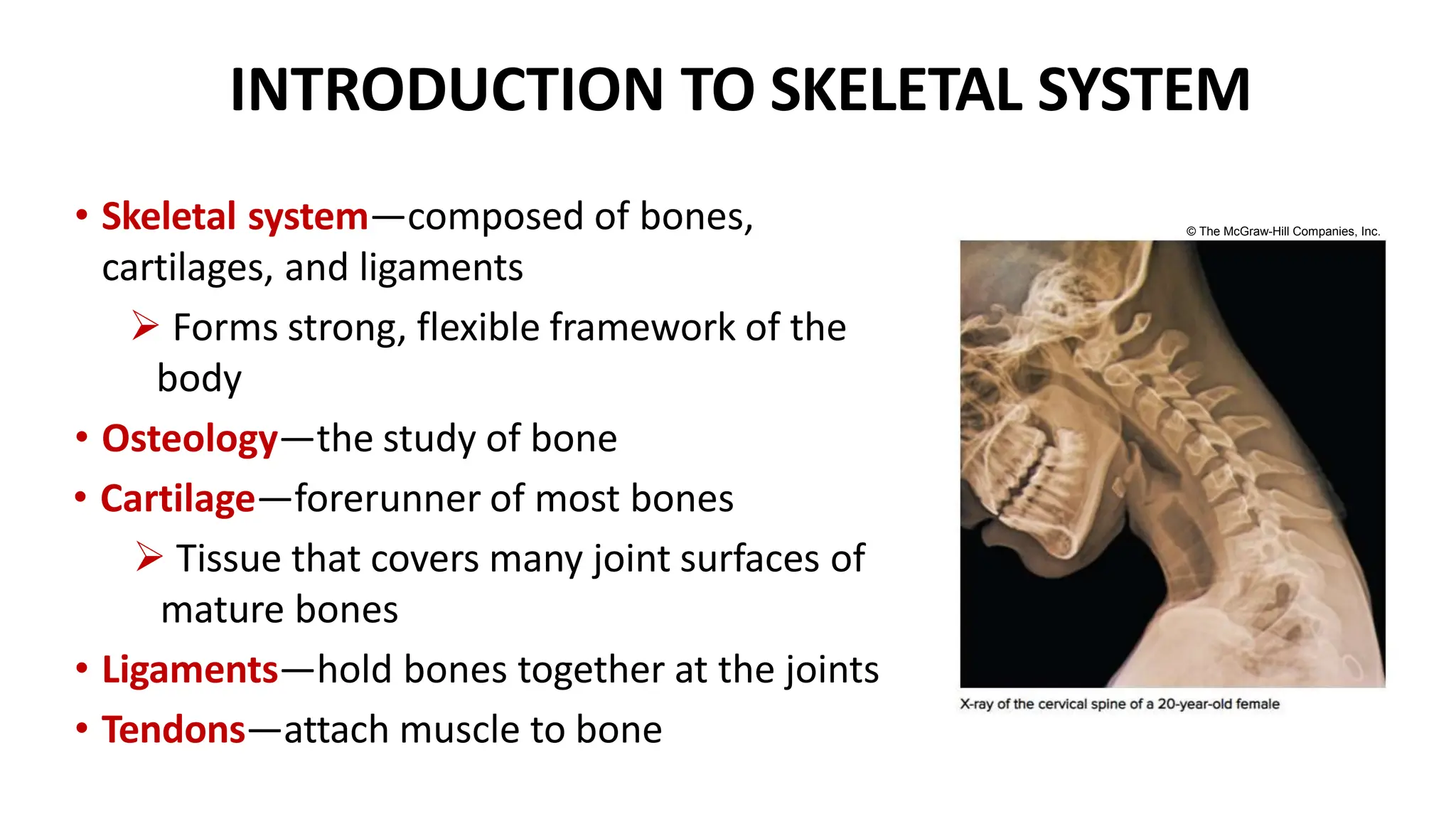 INTRODUCTION TO SKELETAL SYSTEM

• Skeletal system—composed of bones, cartilages, and ligaments

➢ Forms strong, flexible framework of the body

• Osteology—the study of bone

• Cartilage—forerunner of most bones

➢ Tissue that covers many joint surfaces of mature bones

• Ligaments—hold bones together at the joints

• Tendons—attach muscle to bone

© The McGraw-Hill Companies, Inc.

X-ray of the cervical spine of a 20-year-old female